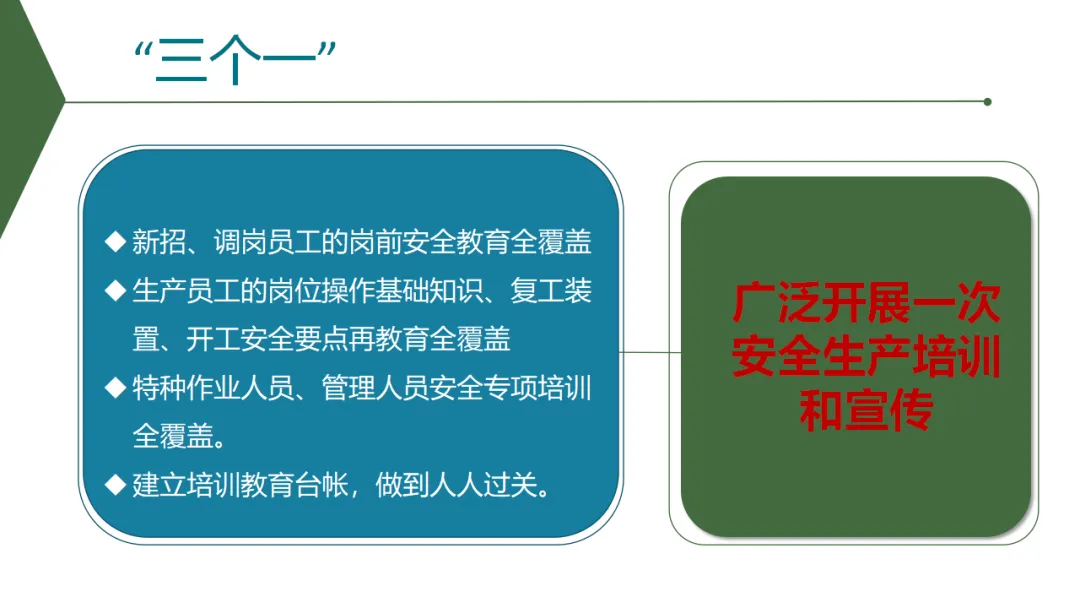 “三个一”

◆ 新招、调岗员工的岗前安全教育全覆盖
◆ 生产员工的岗位操作基础知识、复工装置、开工安全要点再教育全覆盖
◆ 特种作业人员、管理人员安全专项培训全覆盖。
◆ 建立培训教育台帐，做到人人过关。

广泛开展一次安全生产培训和宣传